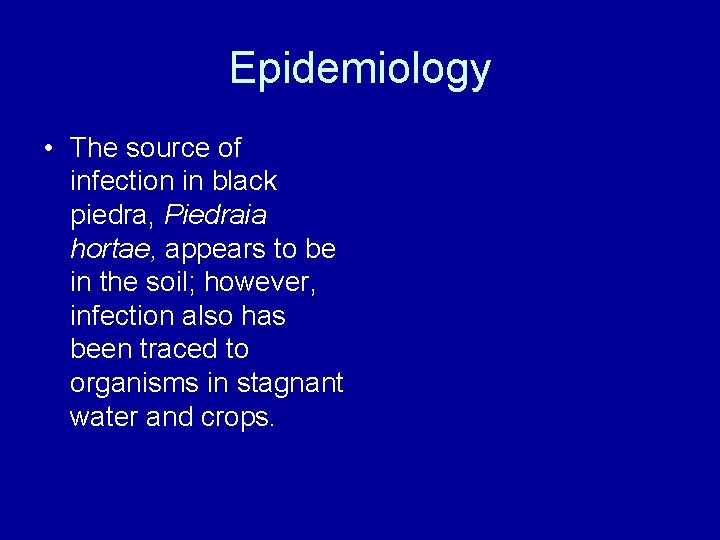 Epidemiology

• The source of infection in black piedra, Piedraia hortae, appears to be in the soil; however, infection also has been traced to organisms in stagnant water and crops.